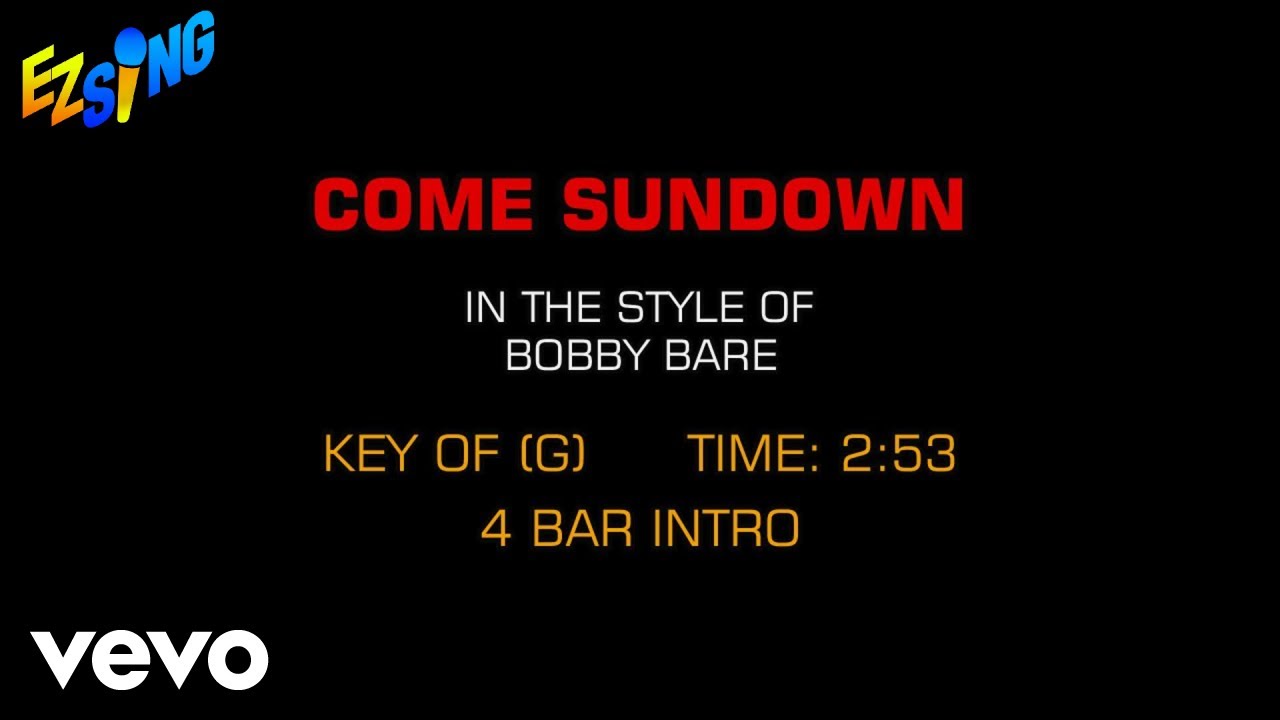 EZSING

COME SUNDOWN

IN THE STYLE OF
BOBBY BARE

KEY OF (G) TIME: 2:53

4 BAR INTRO

vevo